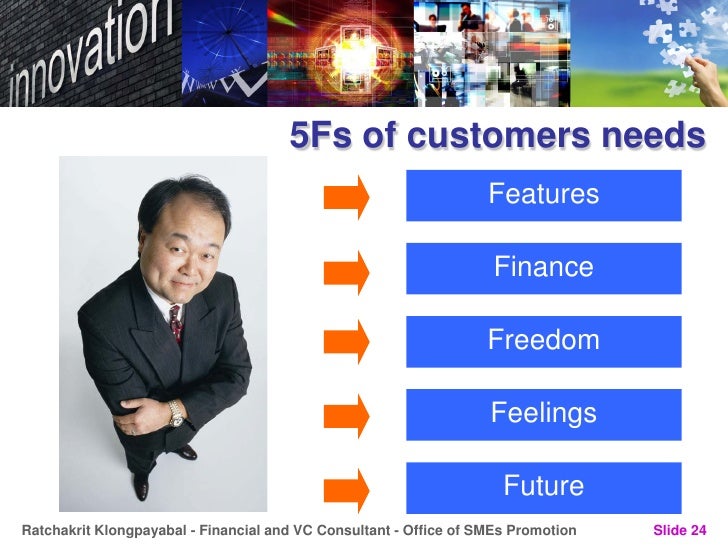 innovation

5Fs of customers needs

Features

Finance

Freedom

Feelings

Future

Ratchakrit Klongpayabal - Financial and VC Consultant - Office of SMEs Promotion

Slide 24